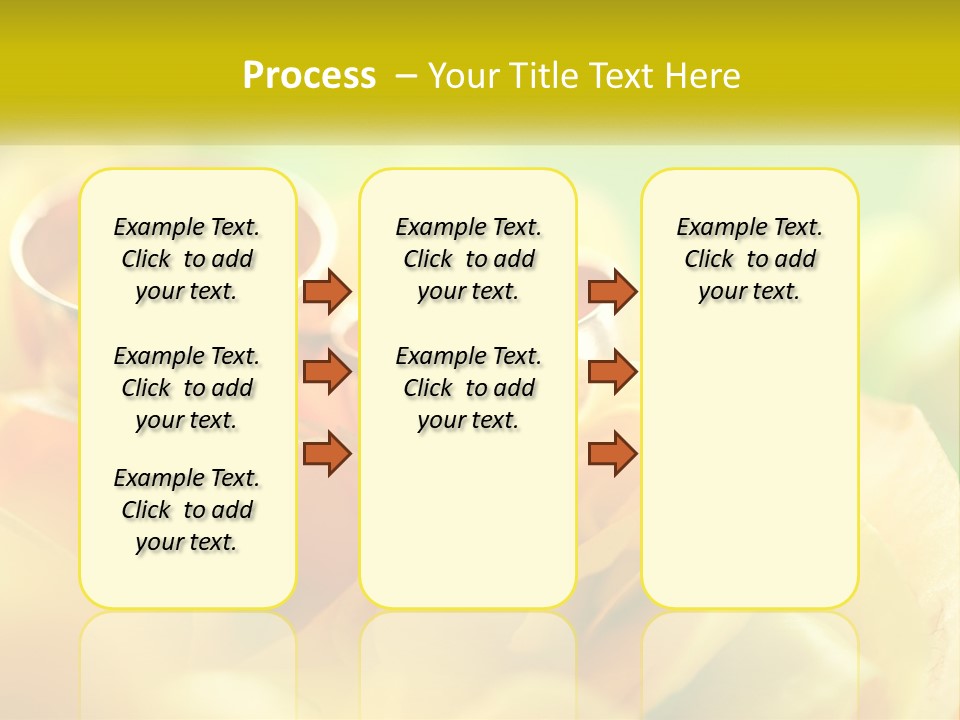 Process – Your Title Text Here

Example Text. Click to add your text.

Example Text. Click to add your text.

Example Text. Click to add your text.

Example Text. Click to add your text.

Example Text. Click to add your text.

Example Text. Click to add your text.